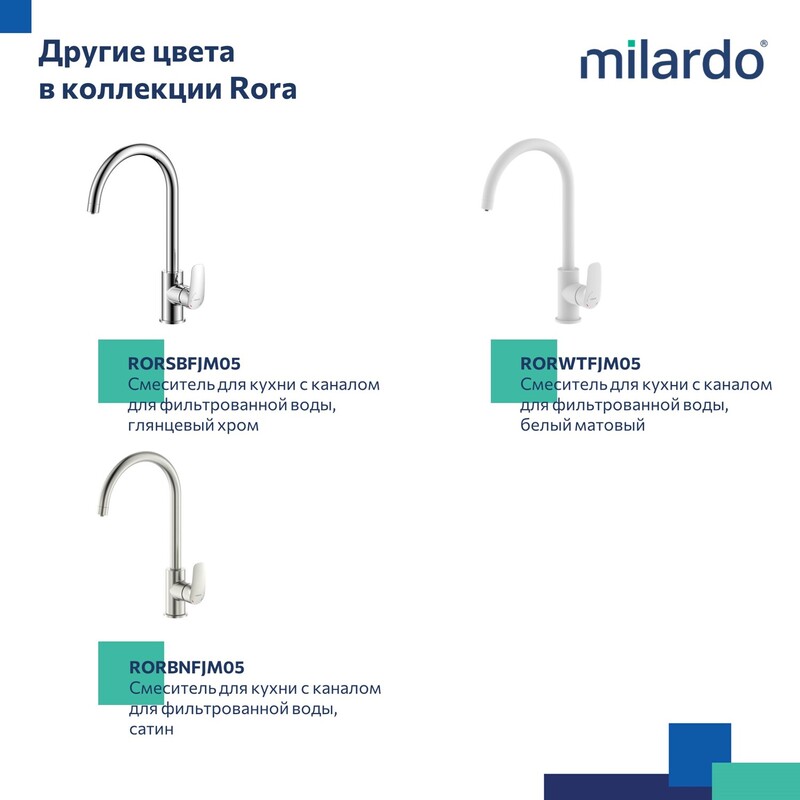 Другие цвета в коллекции Rora

milardo®

RORSBFJM05
Смеситель для кухни с каналом для фильтрованной воды, глянцевый хром

RORWTFJM05
Смеситель для кухни с каналом для фильтрованной воды, белый матовый

RORBNFJM05
Смеситель для кухни с каналом для фильтрованной воды, сатин